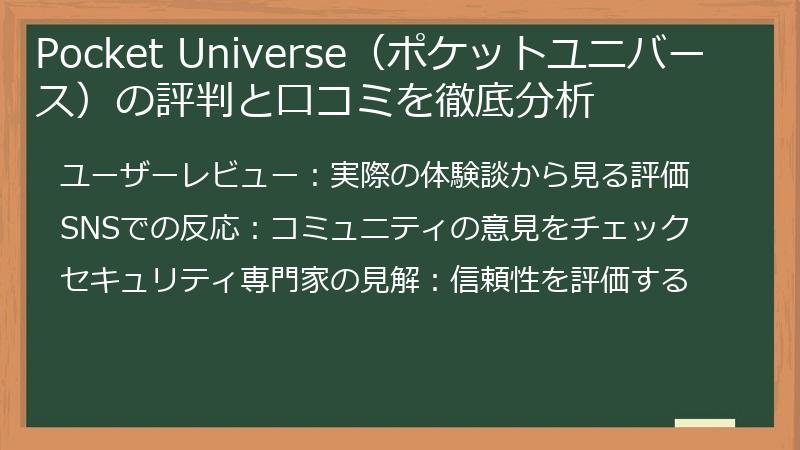 Pocket Universe（ポケットユニバース）の評判と口コミを徹底分析

ユーザーレビュー：実際の体験談から見る評価

SNSでの反応：コミュニティの意見をチェック

セキュリティ専門家の見解：信頼性を評価する